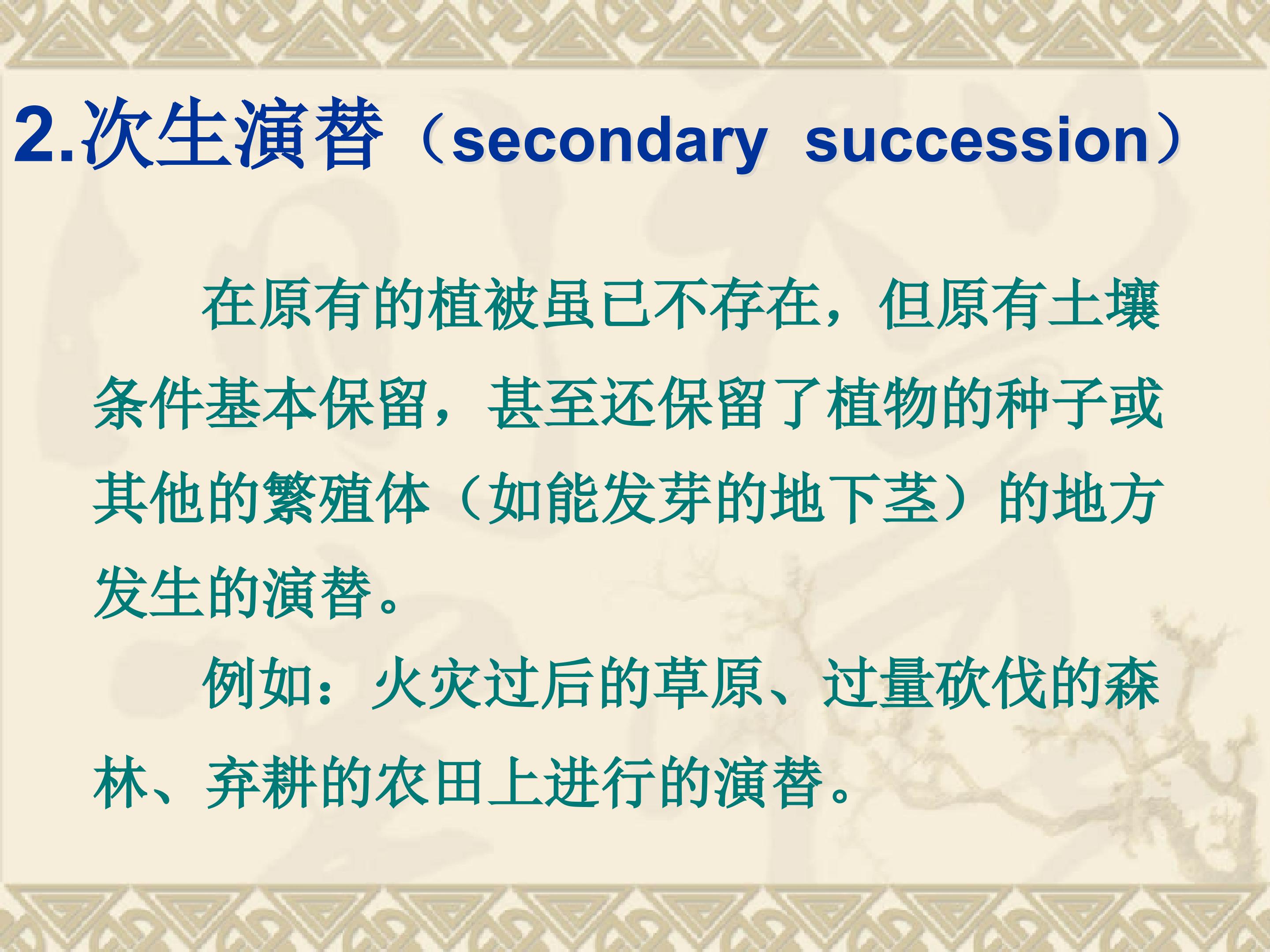 2.次生演替（secondary succession）

在原有的植被虽已不存在，但原有土壤条件基本保留，甚至还保留了植物的种子或其他的繁殖体（如能发芽的地下茎）的地方发生的演替。

例如：火灾过后的草原、过量砍伐的森林、弃耕的农田上进行的演替。